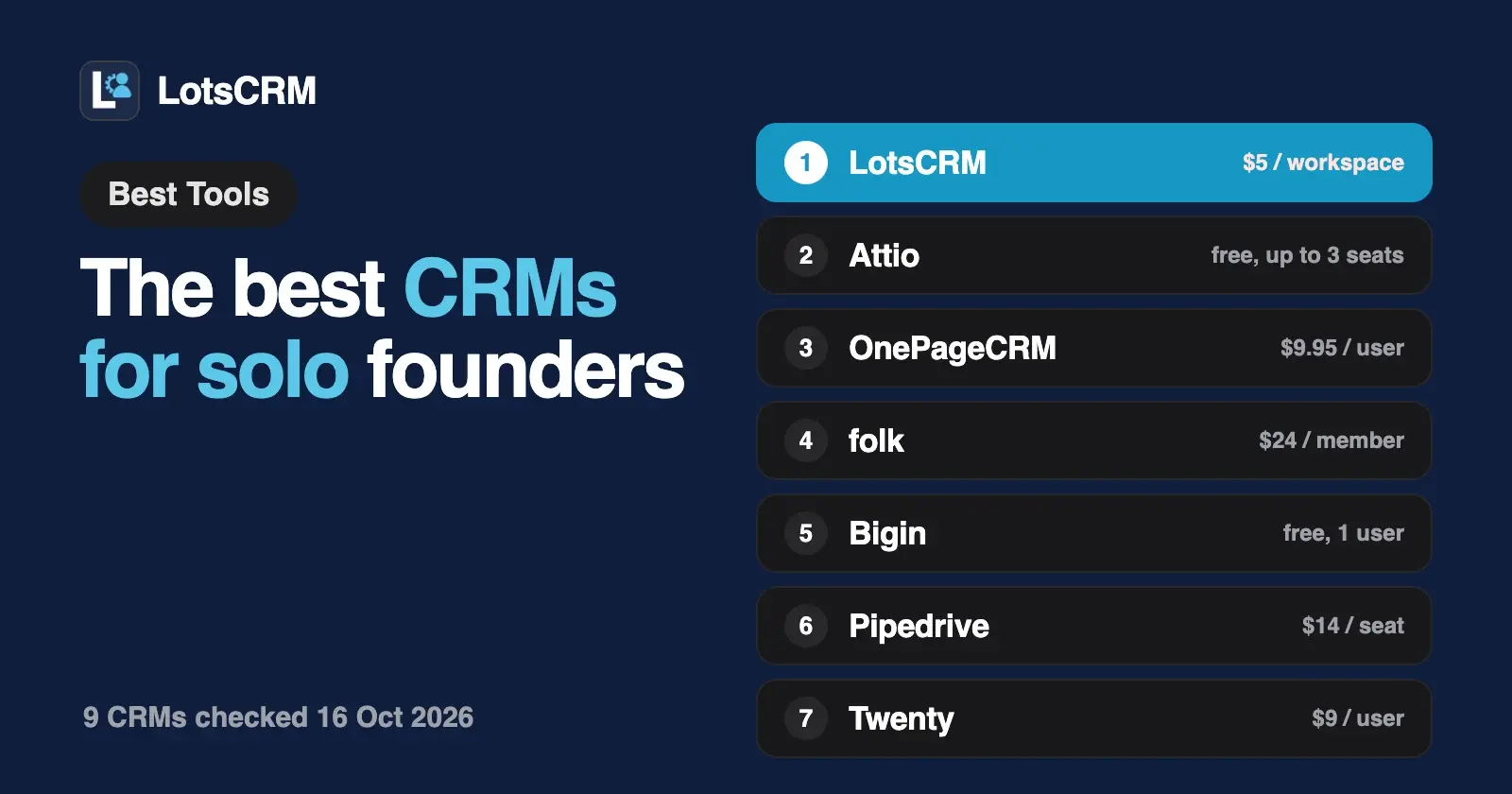 LotsCRM

Best Tools

The best CRMs for solo founders

9 CRMs checked 16 Oct 2026

1 LotsCRM $5 / workspace

2 Attio free, up to 3 seats

3 OnePageCRM $9.95 / user

4 folk $24 / member

5 Bigin free, 1 user

6 Pipedrive $14 / seat

7 Twenty $9 / user